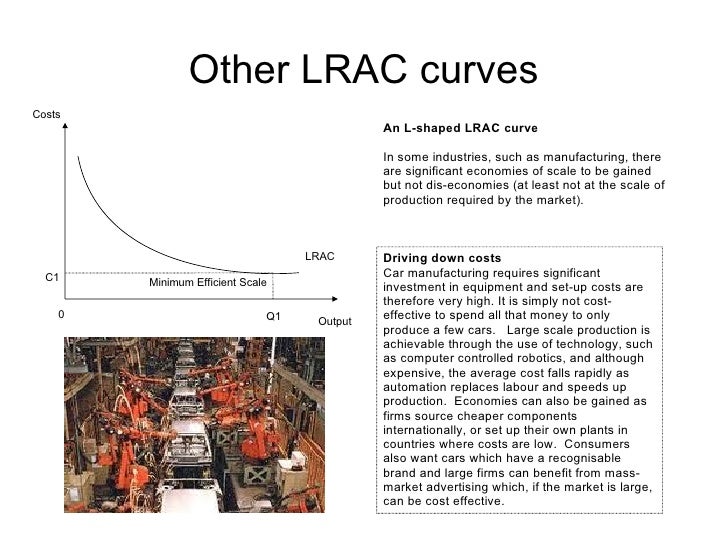 Other LRAC curves

Costs

LRAC

C1

Minimum Efficient Scale

0

Q1

Output

An L-shaped LRAC curve

In some industries, such as manufacturing, there are significant economies of scale to be gained but not dis-economies (at least not at the scale of production required by the market).

Driving down costs
Car manufacturing requires significant investment in equipment and set-up costs are therefore very high. It is simply not cost-effective to spend all that money to only produce a few cars. Large scale production is achievable through the use of technology, such as computer controlled robotics, and although expensive, the average cost falls rapidly as automation replaces labour and speeds up production. Economies can also be gained as firms source cheaper components internationally, or set up their own plants in countries where costs are low. Consumers also want cars which have a recognisable brand and large firms can benefit from mass-market advertising which, if the market is large, can be cost effective.